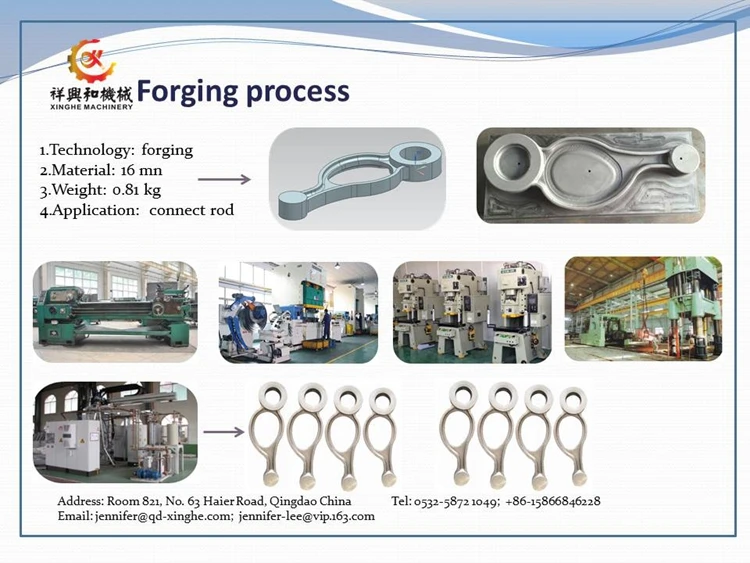 祥興和機械
XINGHE MACHINERY
Forging process

1.Technology: forging
2.Material: 16 mn
3.Weight: 0.81 kg
4.Application: connect rod

Address: Room 821, No. 63 Haier Road, Qingdao China
Tel: 0532-5872 1049; +86-15866846228
Email: jennifer@qd-xinghe.com; jennifer-lee@vip.163.com